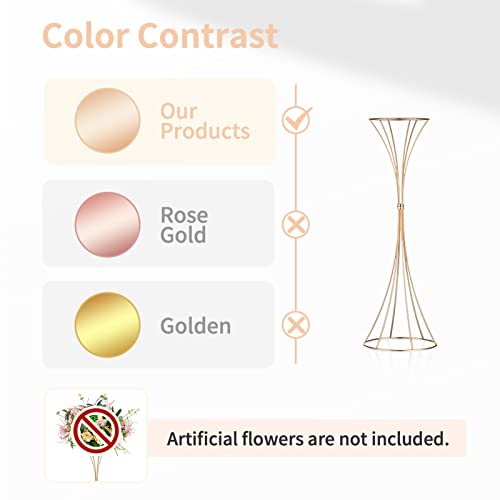 Color Contrast

Our Products

Rose Gold

Golden

Artificial flowers are not included.